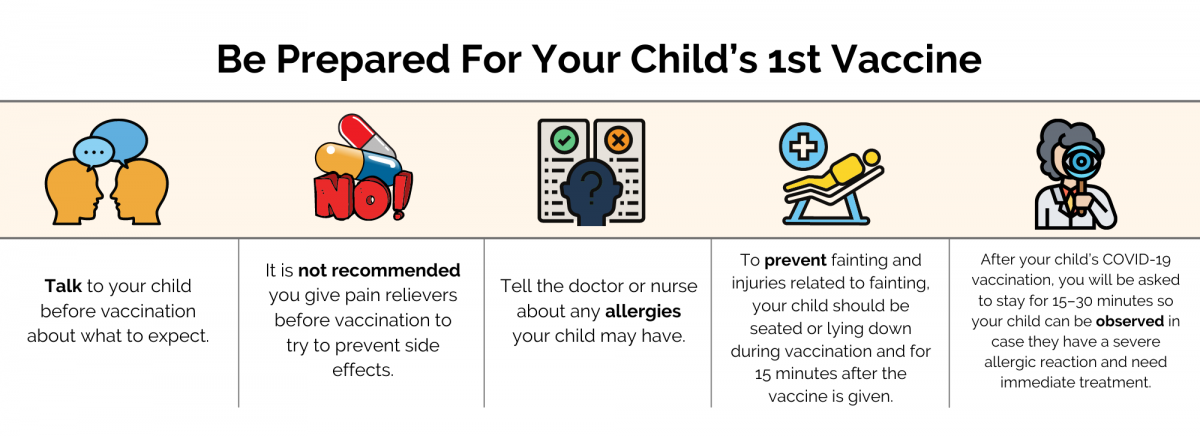 Be Prepared For Your Child's 1st Vaccine

NO!

Talk to your child before vaccination about what to expect.

It is not recommended you give pain relievers before vaccination to try to prevent side effects.

Tell the doctor or nurse about any allergies your child may have.

To prevent fainting and injuries related to fainting, your child should be seated or lying down during vaccination and for 15 minutes after the vaccine is given.

After your child's COVID-19 vaccination, you will be asked to stay for 15–30 minutes so your child can be observed in case they have a severe allergic reaction and need immediate treatment.